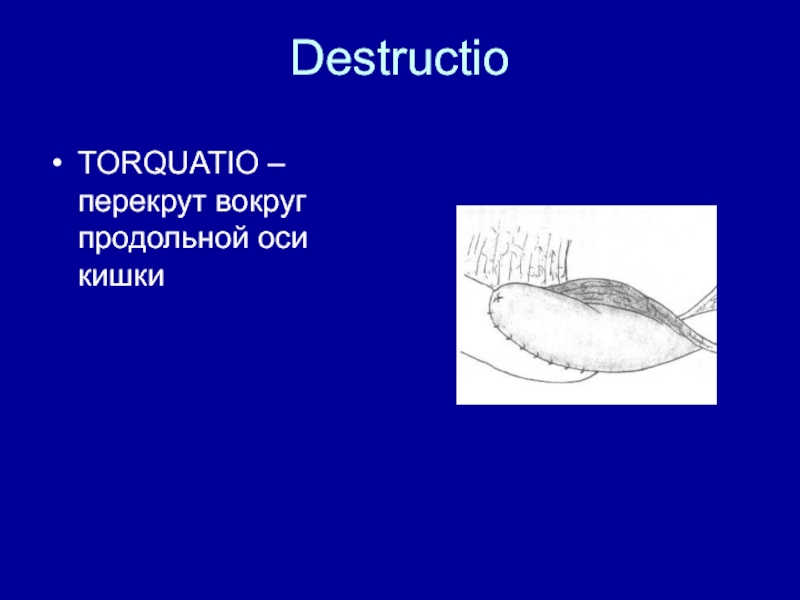 Destructio

• TORQUATIO – перекрут вокруг продольной оси кишки